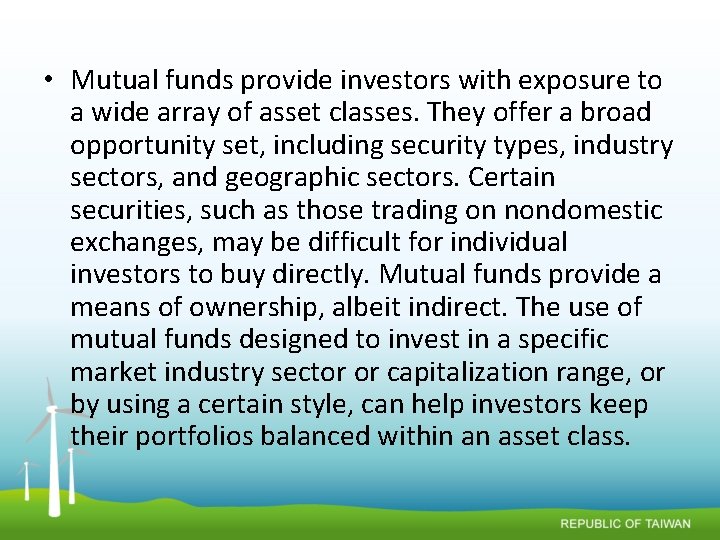 • Mutual funds provide investors with exposure to a wide array of asset classes. They offer a broad opportunity set, including security types, industry sectors, and geographic sectors. Certain securities, such as those trading on nondomestic exchanges, may be difficult for individual investors to buy directly. Mutual funds provide a means of ownership, albeit indirect. The use of mutual funds designed to invest in a specific market industry sector or capitalization range, or by using a certain style, can help investors keep their portfolios balanced within an asset class.

REPUBLIC OF TAIWAN